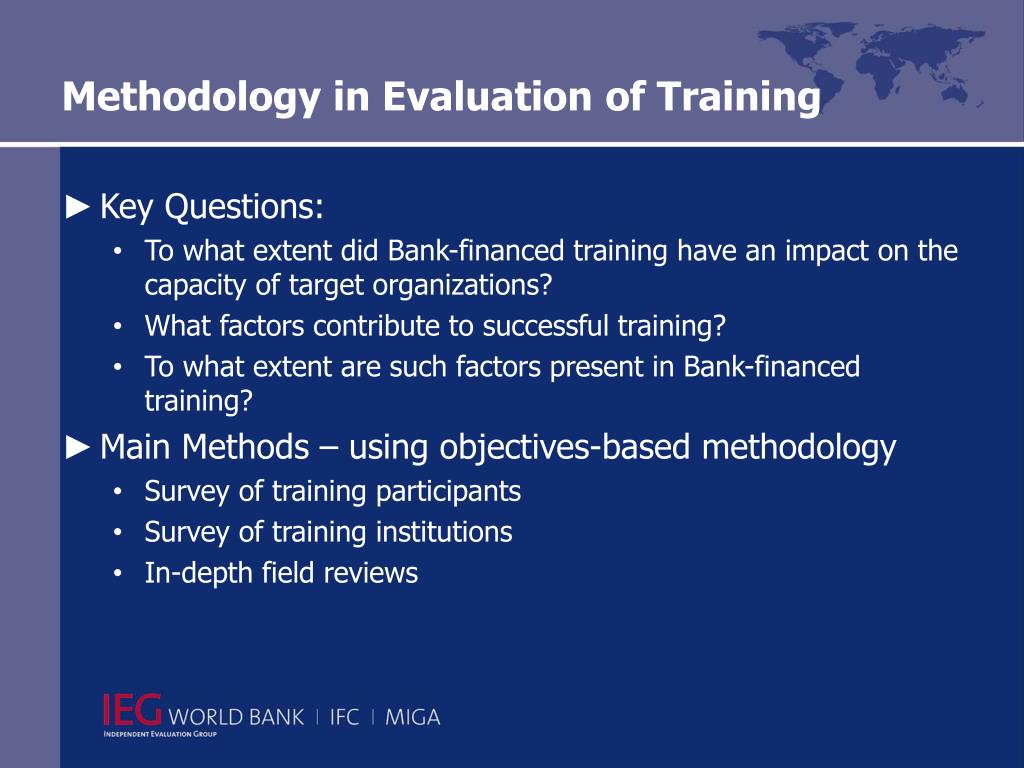 Methodology in Evaluation of Training

► Key Questions:
• To what extent did Bank-financed training have an impact on the capacity of target organizations?
• What factors contribute to successful training?
• To what extent are such factors present in Bank-financed training?

► Main Methods – using objectives-based methodology
• Survey of training participants
• Survey of training institutions
• In-depth field reviews

IEG WORLD BANK | IFC | MIGA
INDEPENDENT EVALUATION GROUP